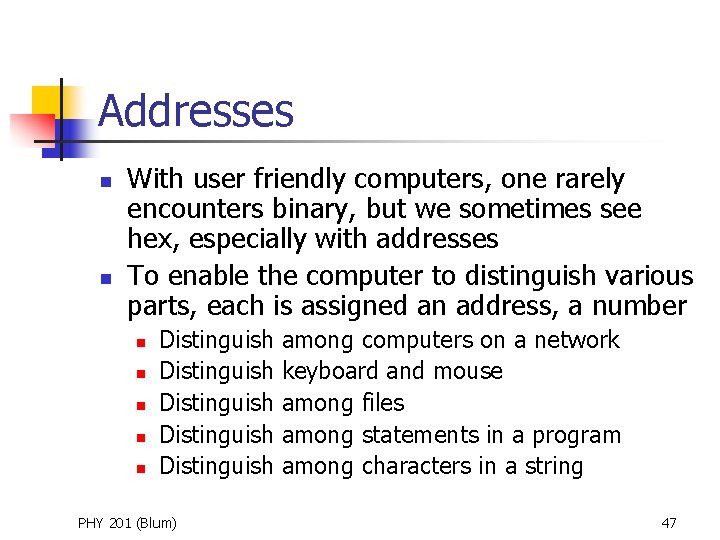 Addresses

• With user friendly computers, one rarely encounters binary, but we sometimes see hex, especially with addresses
• To enable the computer to distinguish various parts, each is assigned an address, a number
• Distinguish among computers on a network
• Distinguish keyboard and mouse
• Distinguish among files
• Distinguish among statements in a program
• Distinguish among characters in a string

PHY 201 (Blum)

47